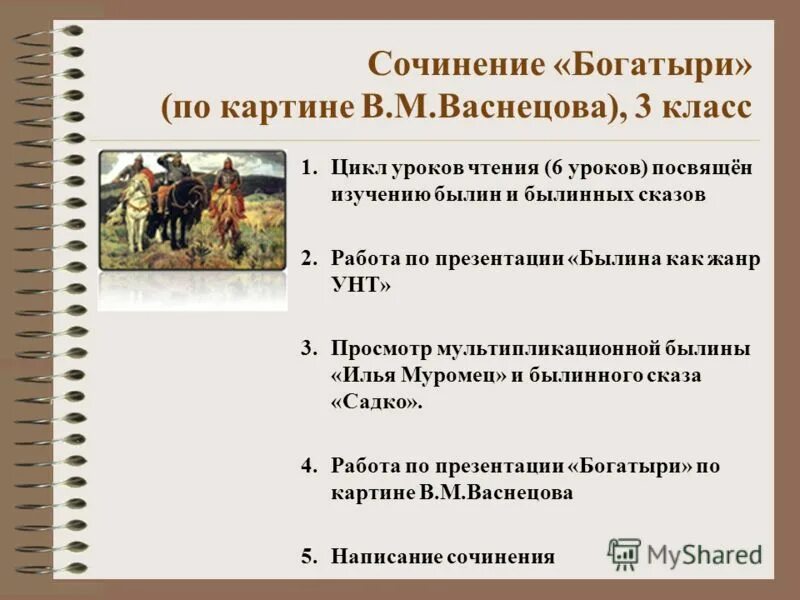 Сочинение «Богатыри» (по картине В.М.Васнецова), 3 класс

1. Цикл уроков чтения (6 уроков) посвящён изучению былин и былинных сказов

2. Работа по презентации «Былина как жанр УНТ»

3. Просмотр мультипликационной былины «Илья Муромец» и былинного сказа «Садко».

4. Работа по презентации «Богатыри» по картине В.М.Васнецова

5. Написание сочинения

MyShared